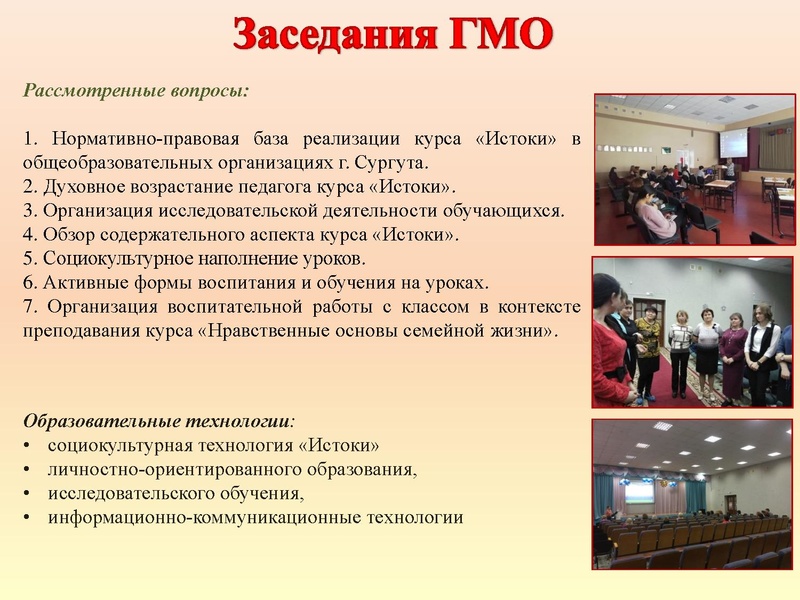 Заседания ГМО

Рассмотренные вопросы:

1. Нормативно-правовая база реализации курса «Истоки» в общеобразовательных организациях г. Сургута.
2. Духовное возрастание педагога курса «Истоки».
3. Организация исследовательской деятельности обучающихся.
4. Обзор содержательного аспекта курса «Истоки».
5. Социокультурное наполнение уроков.
6. Активные формы воспитания и обучения на уроках.
7. Организация воспитательной работы с классом в контексте преподавания курса «Нравственные основы семейной жизни».

Образовательные технологии:
• социокультурная технология «Истоки»
• личностно-ориентированного образования,
• исследовательского обучения,
• информационно-коммуникационные технологии